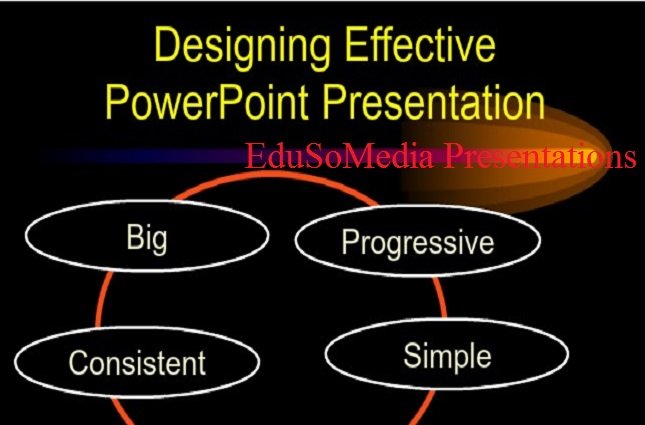 Designing Effective PowerPoint Presentation

EduSoMedia Presentations

Big

Progressive

Consistent

Simple